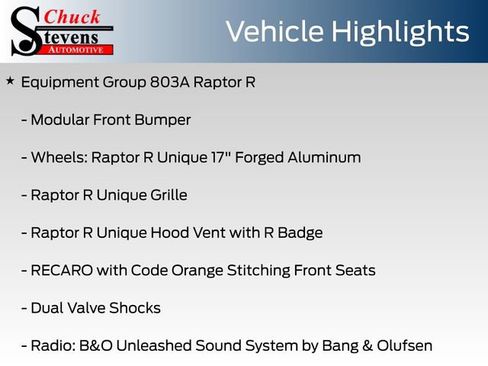 Chuck Stevens AUTOMOTIVE

Vehicle Highlights

★ Equipment Group 803A Raptor R

- Modular Front Bumper

- Wheels: Raptor R Unique 17" Forged Aluminum

- Raptor R Unique Grille

- Raptor R Unique Hood Vent with R Badge

- RECARO with Code Orange Stitching Front Seats

- Dual Valve Shocks

- Radio: B&O Unleashed Sound System by Bang & Olufsen